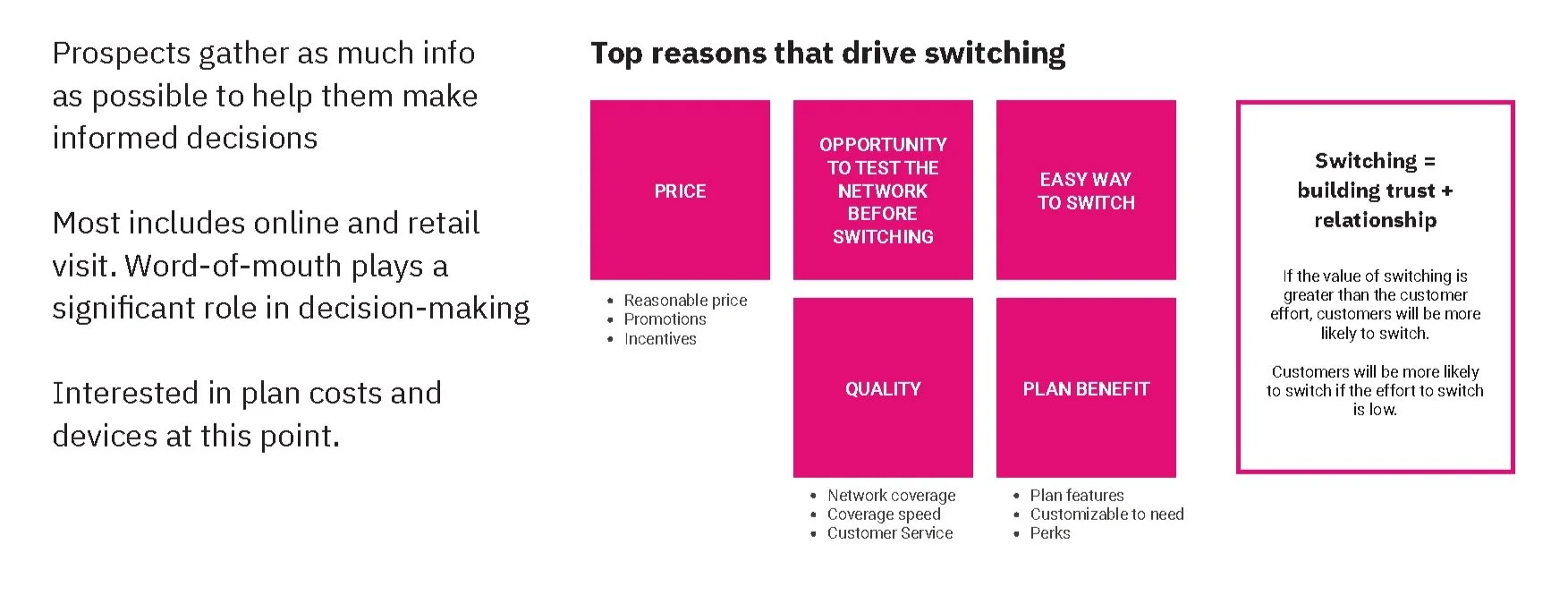 Prospects gather as much info as possible to help them make informed decisions

Most includes online and retail visit. Word-of-mouth plays a significant role in decision-making

Interested in plan costs and devices at this point.

Top reasons that drive switching

PRICE

- Reasonable price
- Promotions
- Incentives

OPPORTUNITY TO TEST THE NETWORK BEFORE SWITCHING

EASY WAY TO SWITCH

QUALITY

- Network coverage
- Coverage speed
- Customer Service

PLAN BENEFIT

- Plan features
- Customizable to need
- Perks

Switching = building trust + relationship

If the value of switching is greater than the customer effort, customers will be more likely to switch.

Customers will be more likely to switch if the effort to switch is low.